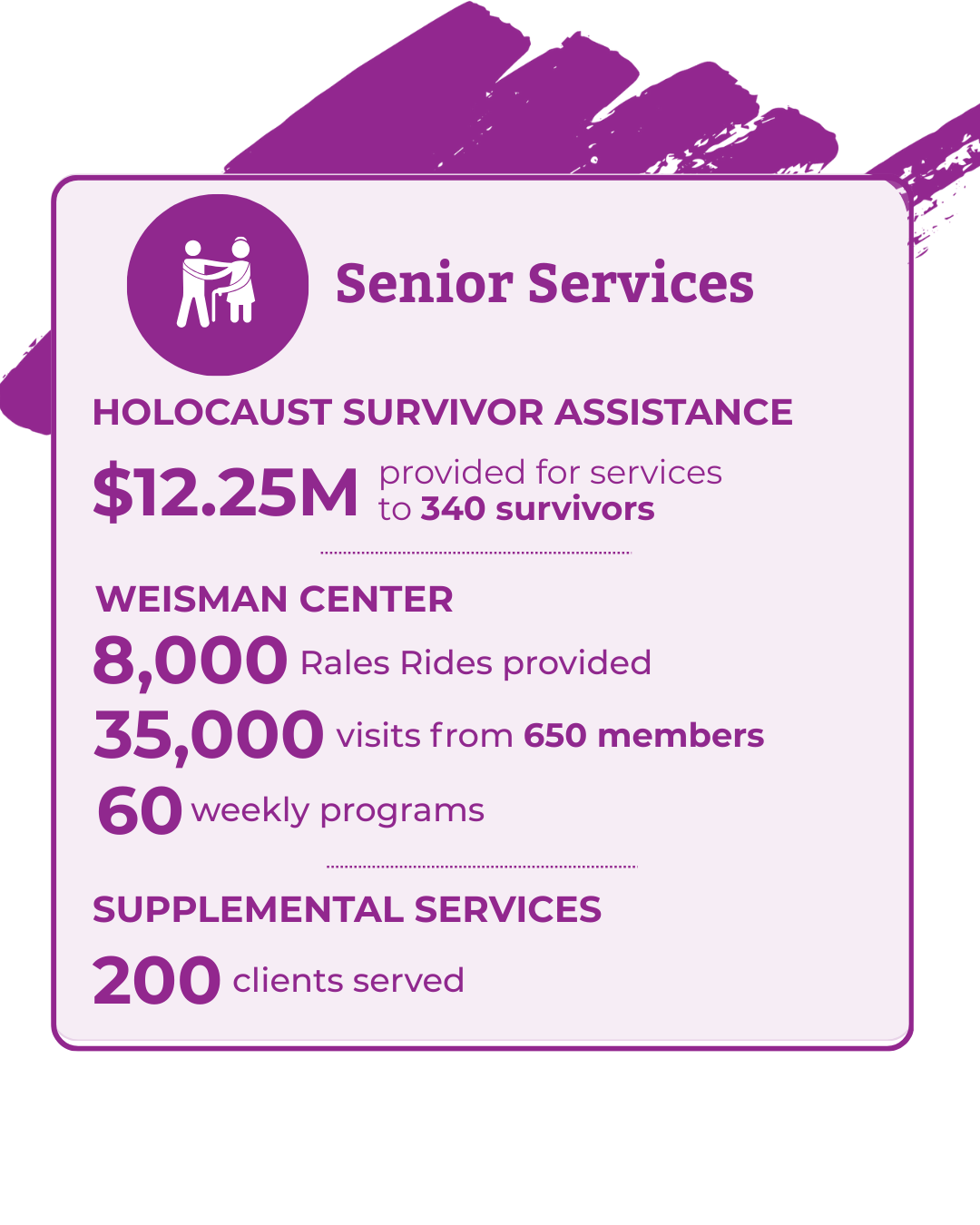 Senior Services

HOLOCAUST SURVIVOR ASSISTANCE

\$12.25M provided for services to 340 survivors

WEISMAN CENTER

8,000 Rales Rides provided

35,000 visits from 650 members

60 weekly programs

SUPPLEMENTAL SERVICES

200 clients served